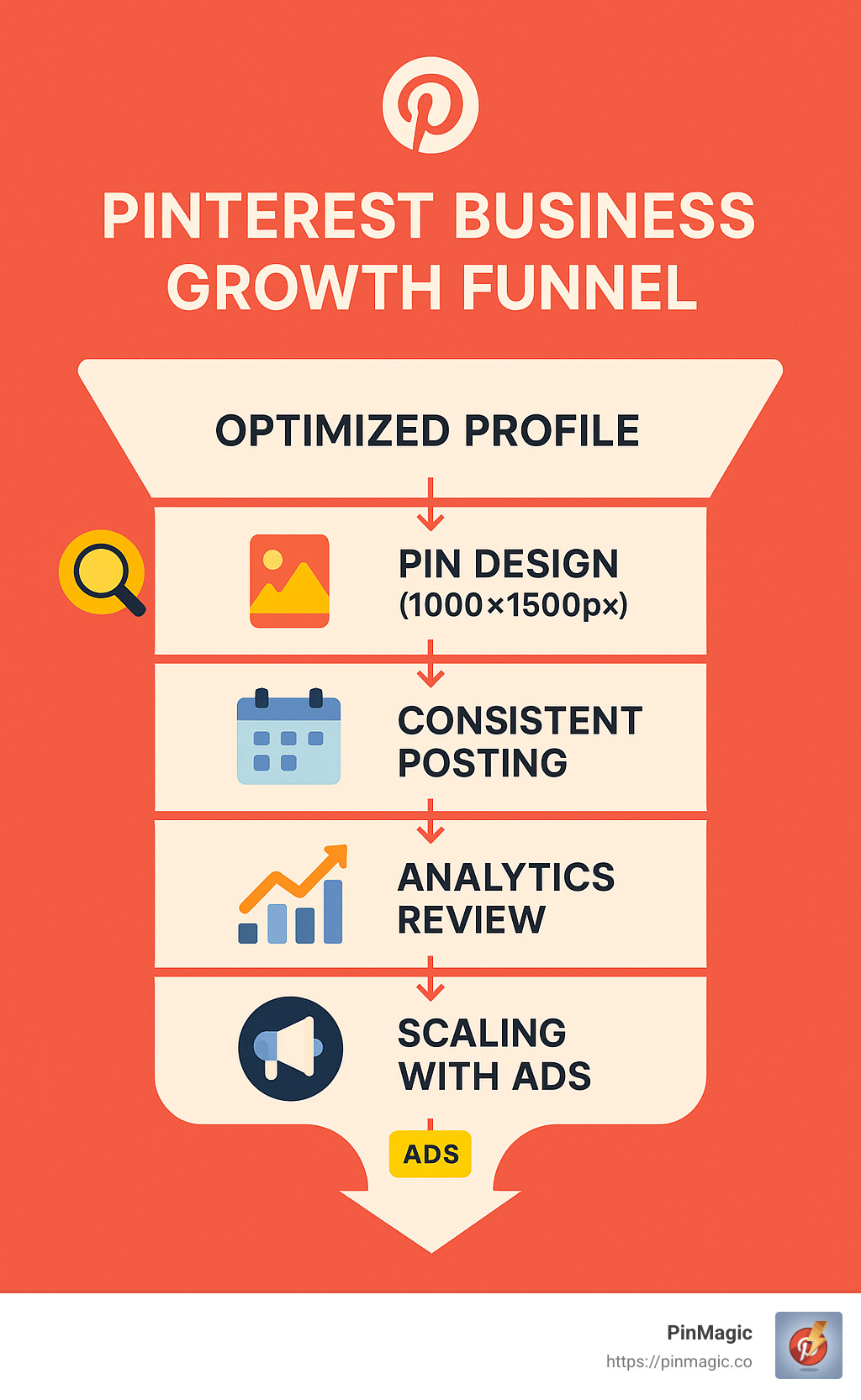 PINTEREST BUSINESS GROWTH FUNNEL

OPTIMIZED PROFILE

PIN DESIGN (1000×1500px)

CONSISTENT POSTING

ANALYTICS REVIEW

SCALING WITH ADS

ADS

PinMagic
https://pinmagic.co